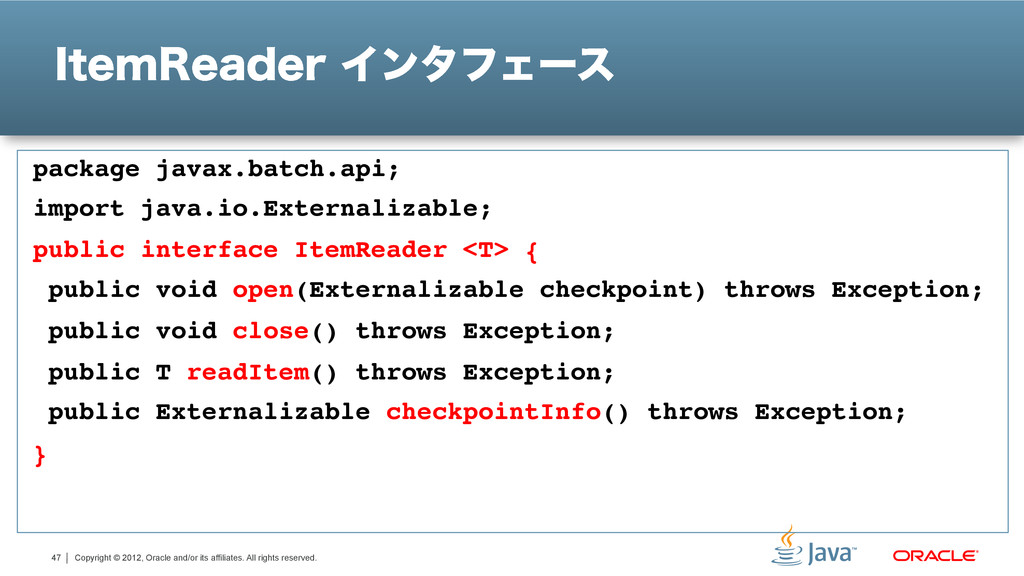 ItemReader インタフェース

package javax.batch.api;

import java.io.Externalizable;

public interface ItemReader <T> {

public void open(Externalizable checkpoint) throws Exception;

public void close() throws Exception;

public T readItem() throws Exception;

public Externalizable checkpointInfo() throws Exception;

}

47 | Copyright © 2012, Oracle and/or its affiliates. All rights reserved.

Java™

ORACLE®